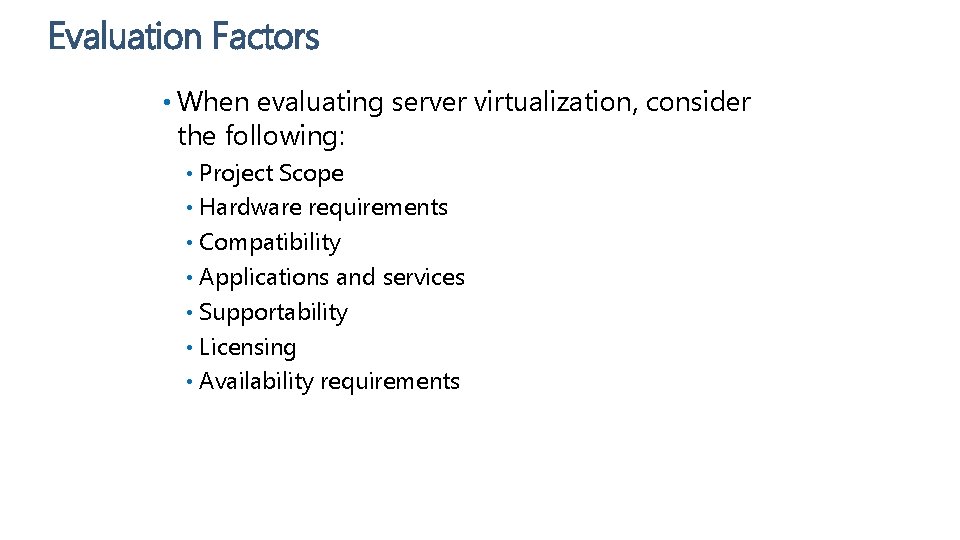 Evaluation Factors

• When evaluating server virtualization, consider the following:
  • Project Scope
  • Hardware requirements
  • Compatibility
  • Applications and services
  • Supportability
  • Licensing
  • Availability requirements